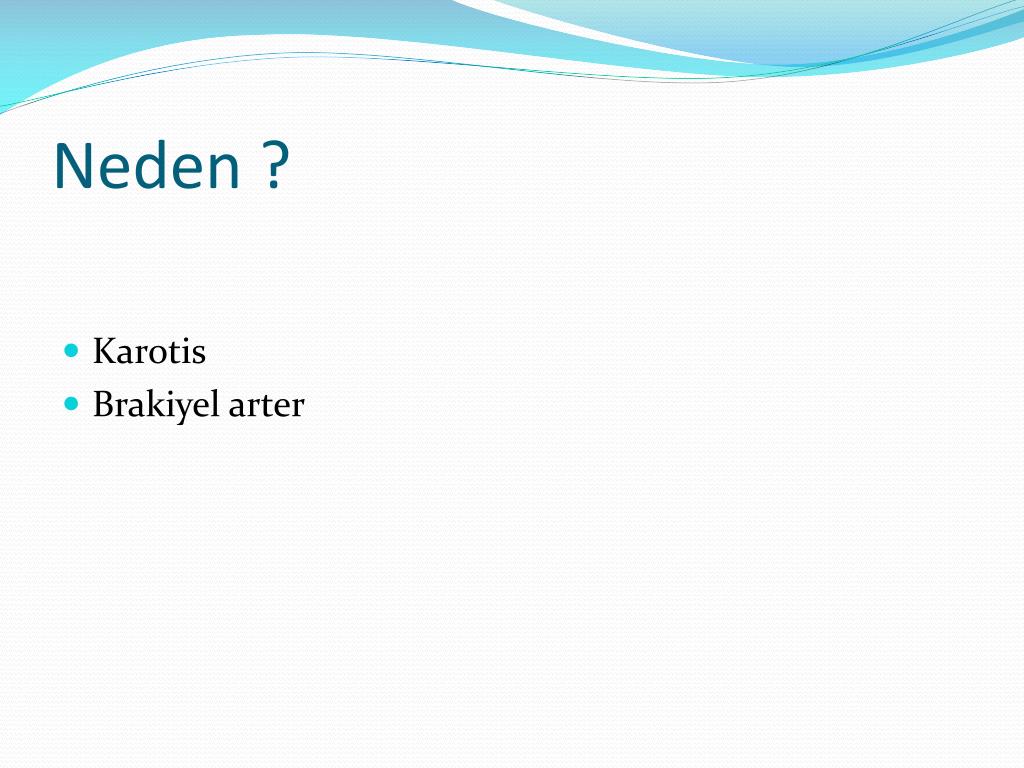 Neden ?

- Karotis
- Brakiyel arter